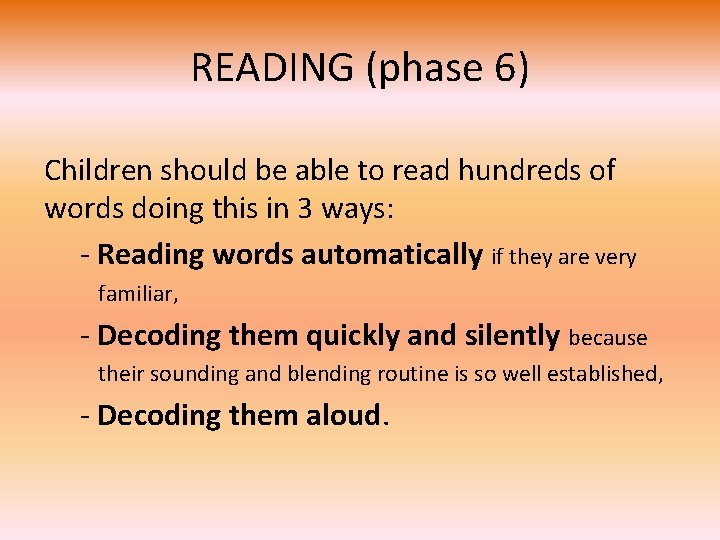 READING (phase 6)

Children should be able to read hundreds of words doing this in 3 ways:

- Reading words automatically if they are very familiar,

- Decoding them quickly and silently because their sounding and blending routine is so well established,

- Decoding them aloud.